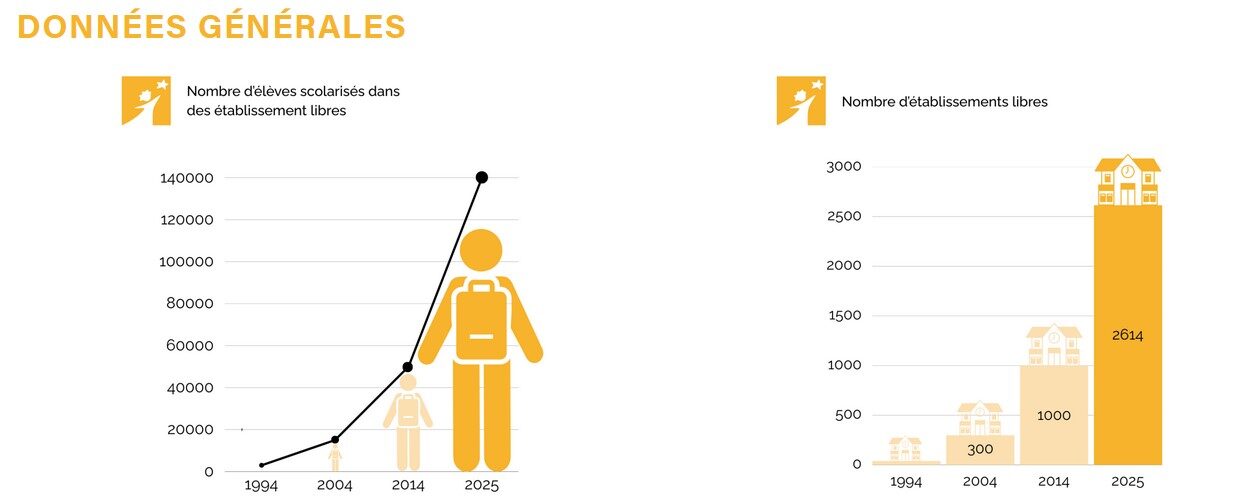 DONNÉES GÉNÉRALES

Nombre d'élèves scolarisés dans des établissement libres

140000
120000
100000
80000
60000
40000
20000
0
1994 2004 2014 2025

Nombre d'établissements libres

3000
2500
2000
1500
1000
500
0
300
1000
2614
1994 2004 2014 2025